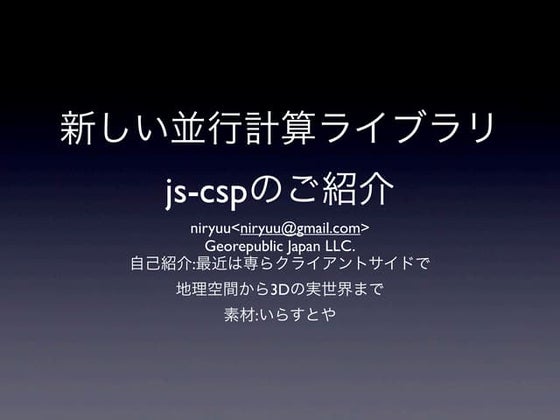 新しい並行計算ライブラリ

js-cspのご紹介

niryuu<niryuu@gmail.com>
Georepublic Japan LLC.
自己紹介:最近は専らクライアントサイドで
地理空間から3Dの実世界まで
素材:いらすとや